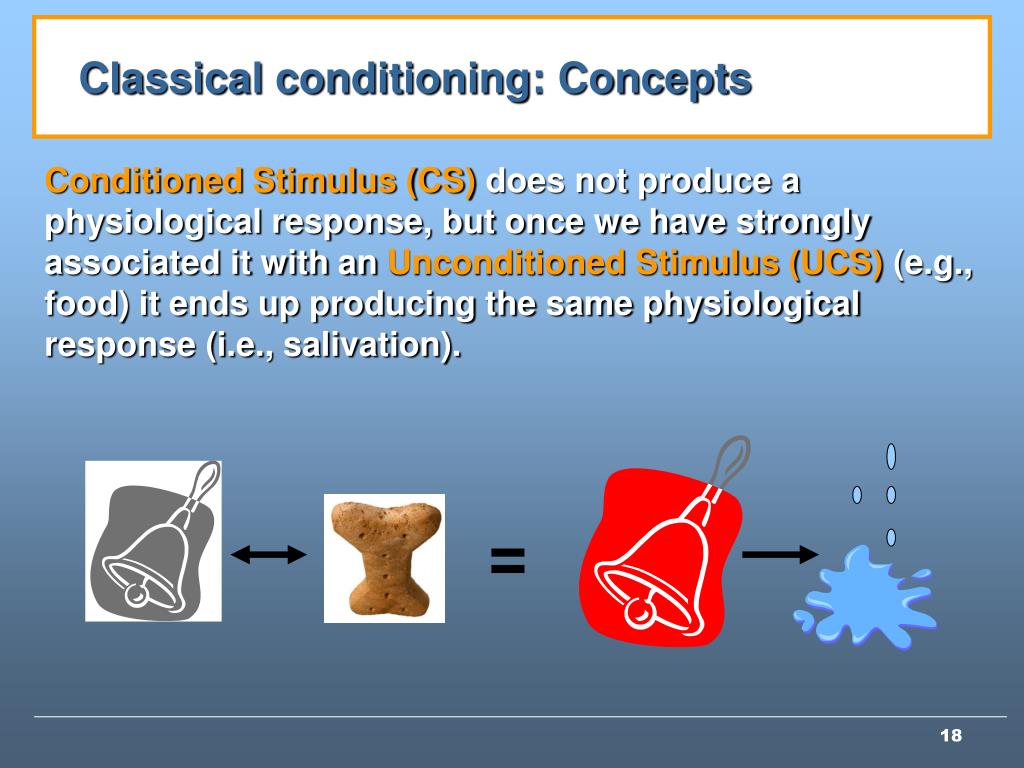 Classical conditioning: Concepts

Conditioned Stimulus (CS) does not produce a physiological response, but once we have strongly associated it with an Unconditioned Stimulus (UCS) (e.g., food) it ends up producing the same physiological response (i.e., salivation).

=

18